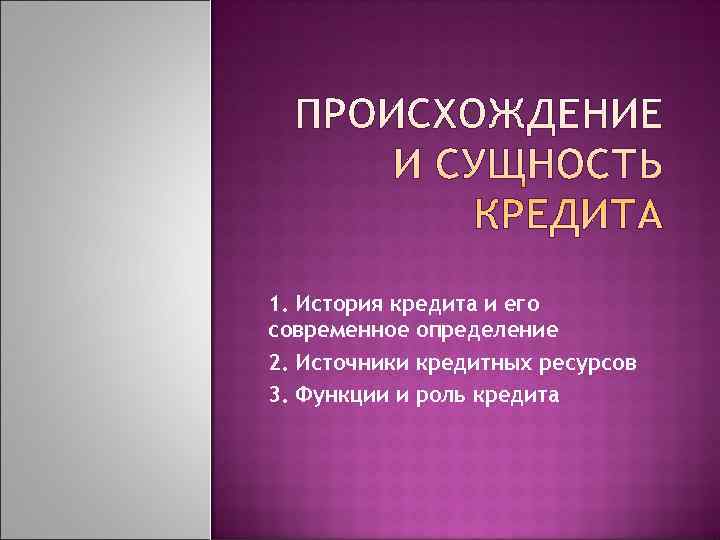 ПРОИСХОЖДЕНИЕ И СУЩНОСТЬ КРЕДИТА

1. История кредита и его современное определение

2. Источники кредитных ресурсов

3. Функции и роль кредита